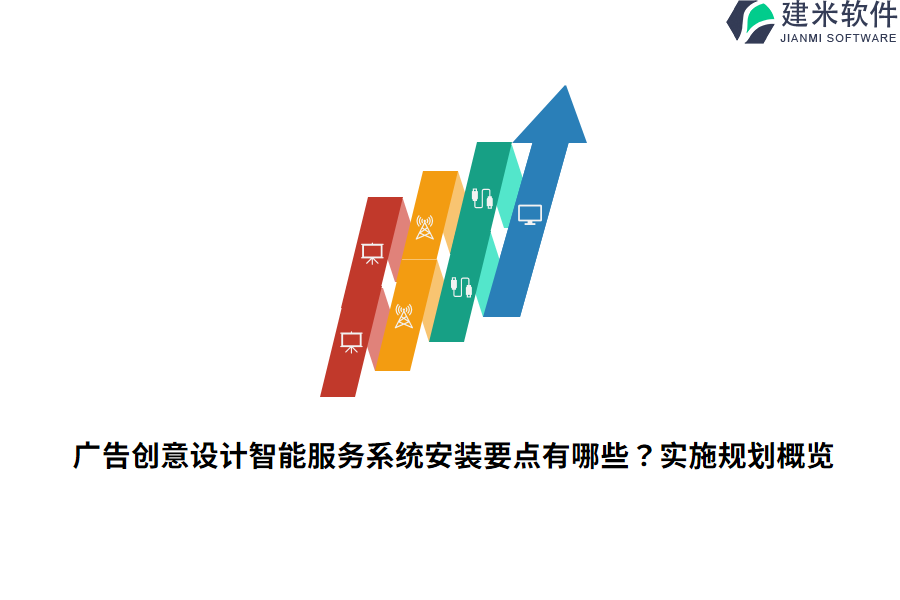 建米软件
JIANMI SOFTWARE

广告创意设计智能服务系统安装要点有哪些？实施规划概览